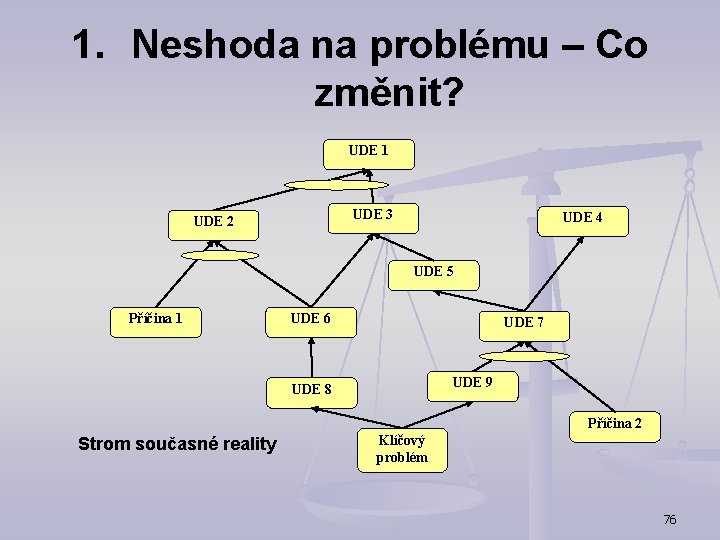 1. Neshoda na problému – Co změnit?

UDE 1

UDE 2

UDE 3

UDE 4

UDE 5

Příčina 1

UDE 6

UDE 7

UDE 8

UDE 9

Příčina 2

Strom současné reality

Klíčový problém

76